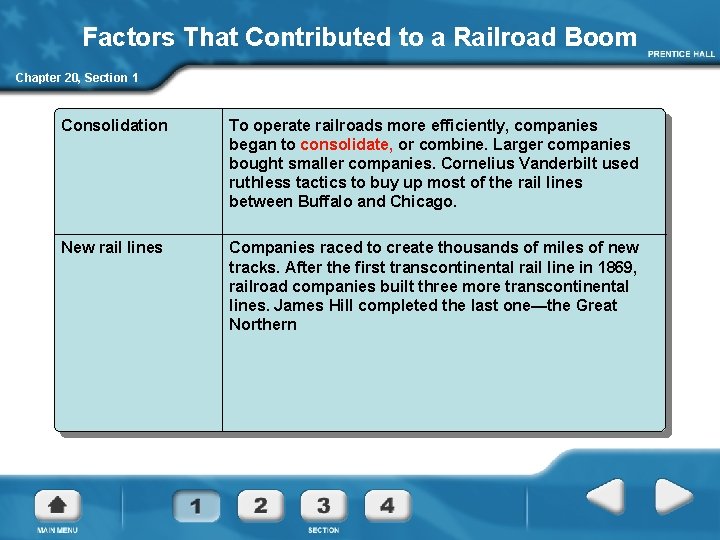 Factors That Contributed to a Railroad Boom

PRENTICE HALL

Chapter 20, Section 1

| | |
|---|---|
| Consolidation | To operate railroads more efficiently, companies began to consolidate, or combine. Larger companies bought smaller companies. Cornelius Vanderbilt used ruthless tactics to buy up most of the rail lines between Buffalo and Chicago. |
| New rail lines | Companies raced to create thousands of miles of new tracks. After the first transcontinental rail line in 1869, railroad companies built three more transcontinental lines. James Hill completed the last one—the Great Northern |

MAIN MENU

1 2 3 4

SECTION